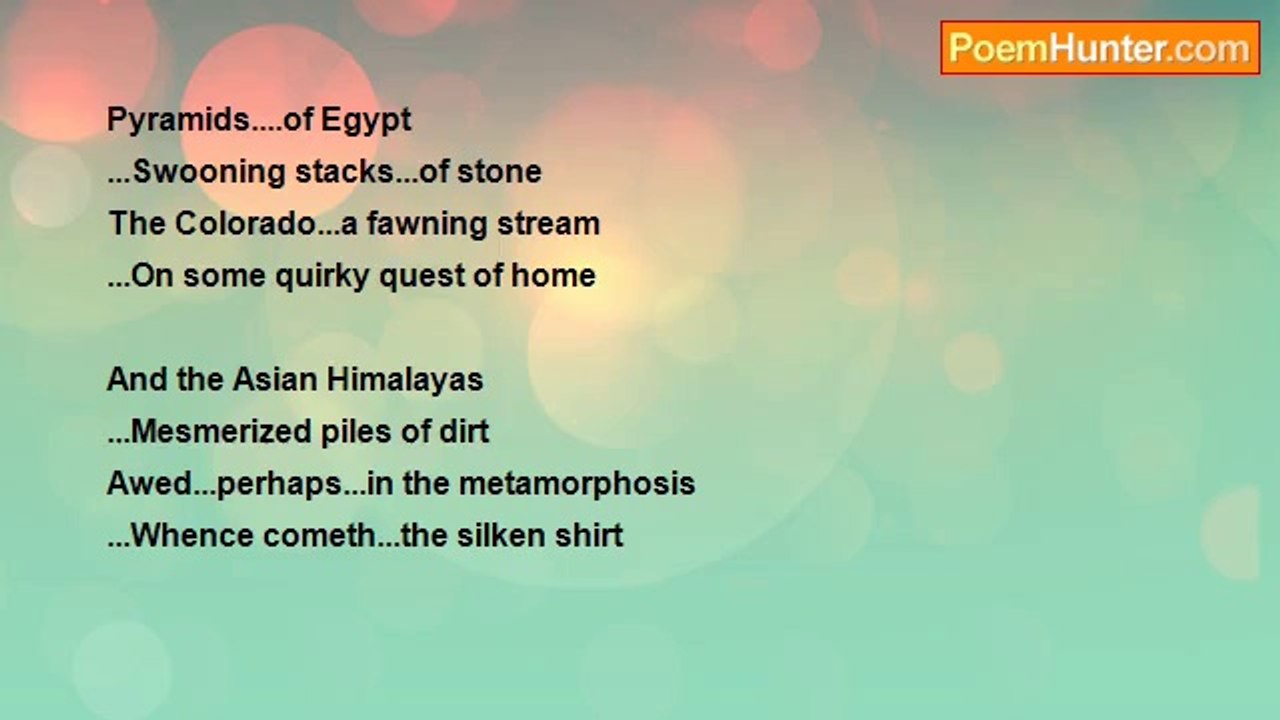 PoemHunter.com

Pyramids....of Egypt
...Swooning stacks...of stone
The Colorado...a fawning stream
...On some quirky quest of home

And the Asian Himalayas
...Mesmerized piles of dirt
Awed...perhaps...in the metamorphosis
...Whence cometh...the silken shirt